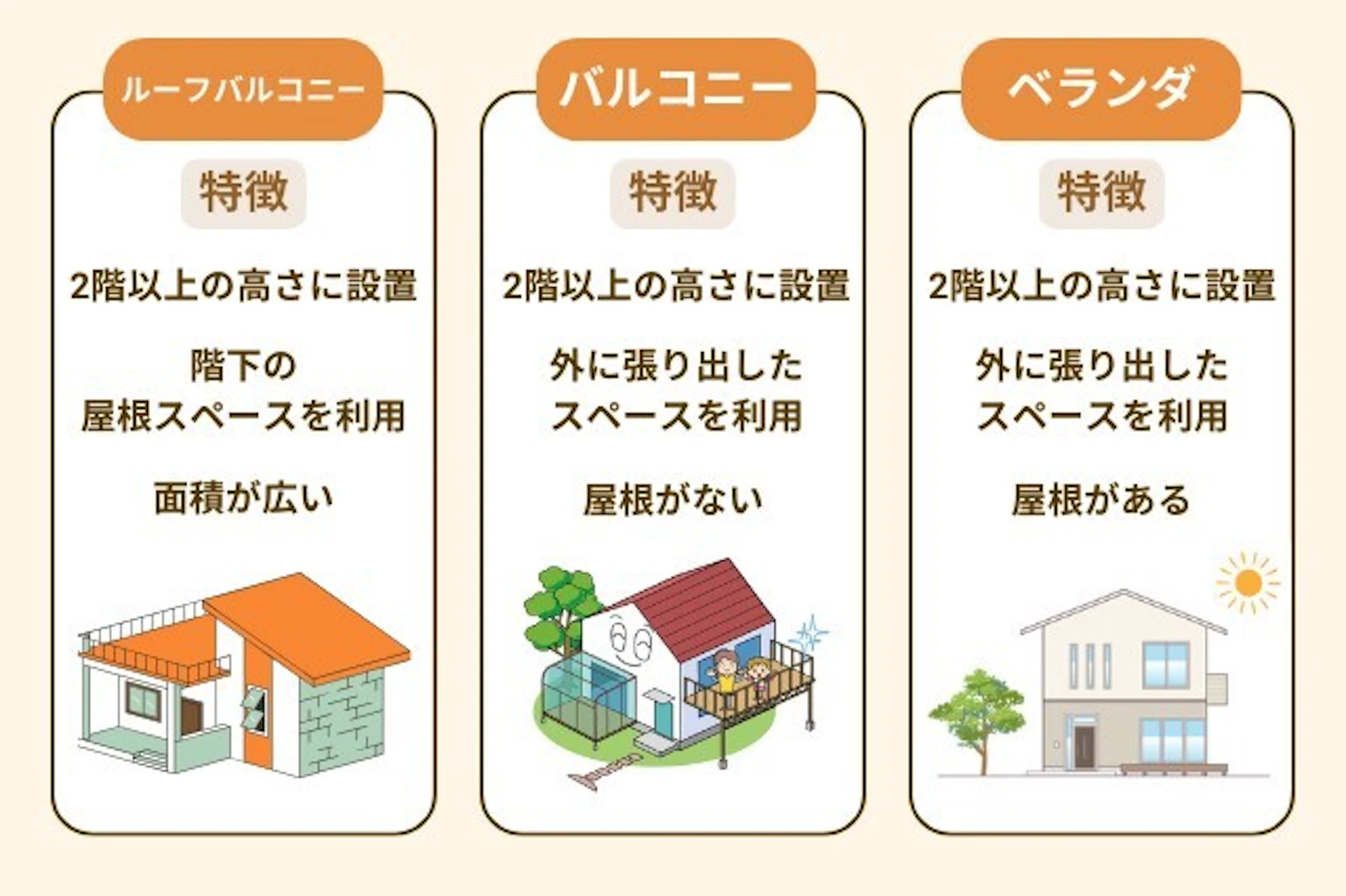 ルーフバルコニー

特徴

2階以上の高さに設置

階下の
屋根スペースを利用

面積が広い

バルコニー

特徴

2階以上の高さに設置

外に張り出した
スペースを利用

屋根がない

ベランダ

特徴

2階以上の高さに設置

外に張り出した
スペースを利用

屋根がある